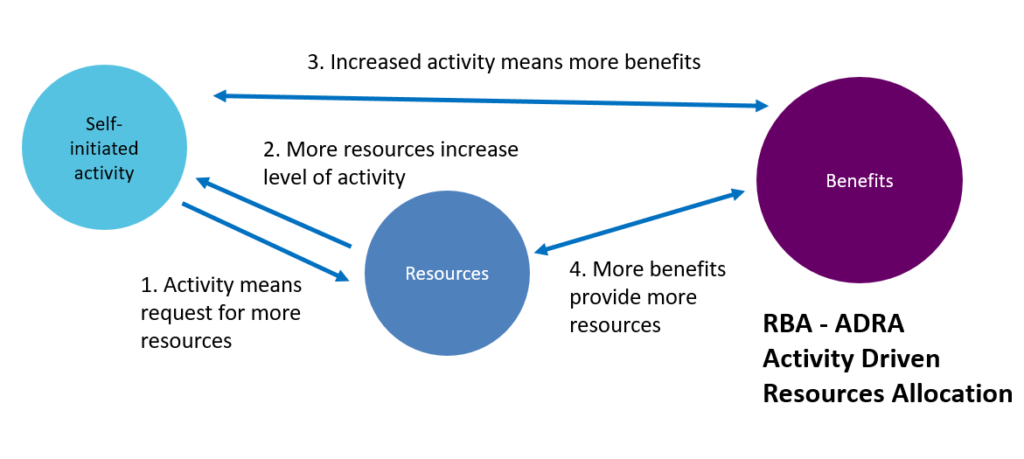 3. Increased activity means more benefits

Self-initiated activity

2. More resources increase level of activity

Benefits

Resources

1. Activity means request for more resources

4. More benefits provide more resources

RBA - ADRA
Activity Driven
Resources Allocation